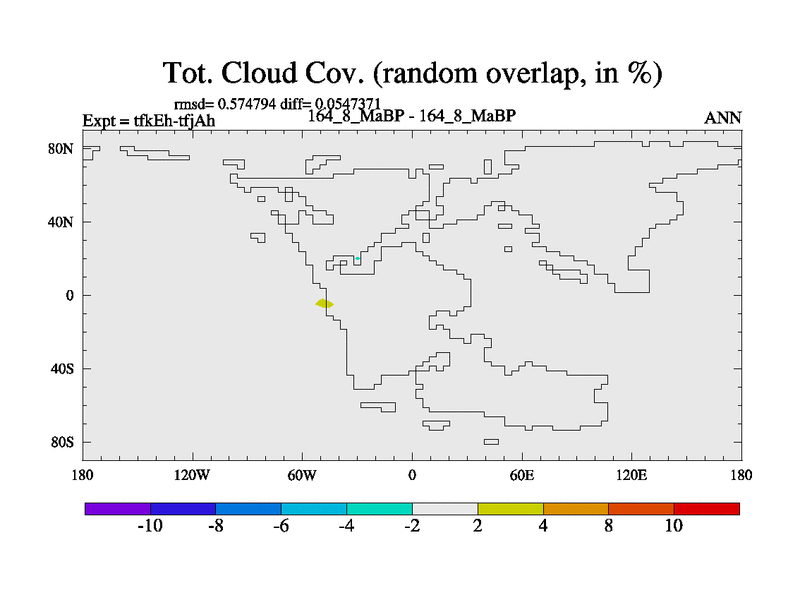 Tot. Cloud Cov. (random overlap, in %)

rmsd= 0.574794 diff= 0.0547371

Expt = tfkEh-tfjAh

164_8_MaBP - 164_8_MaBP

ANN

80N

40N

0

40S

80S

180

120W

60W

0

60E

120E

180

-10

-8

-6

-4

-2

2

4

8

10